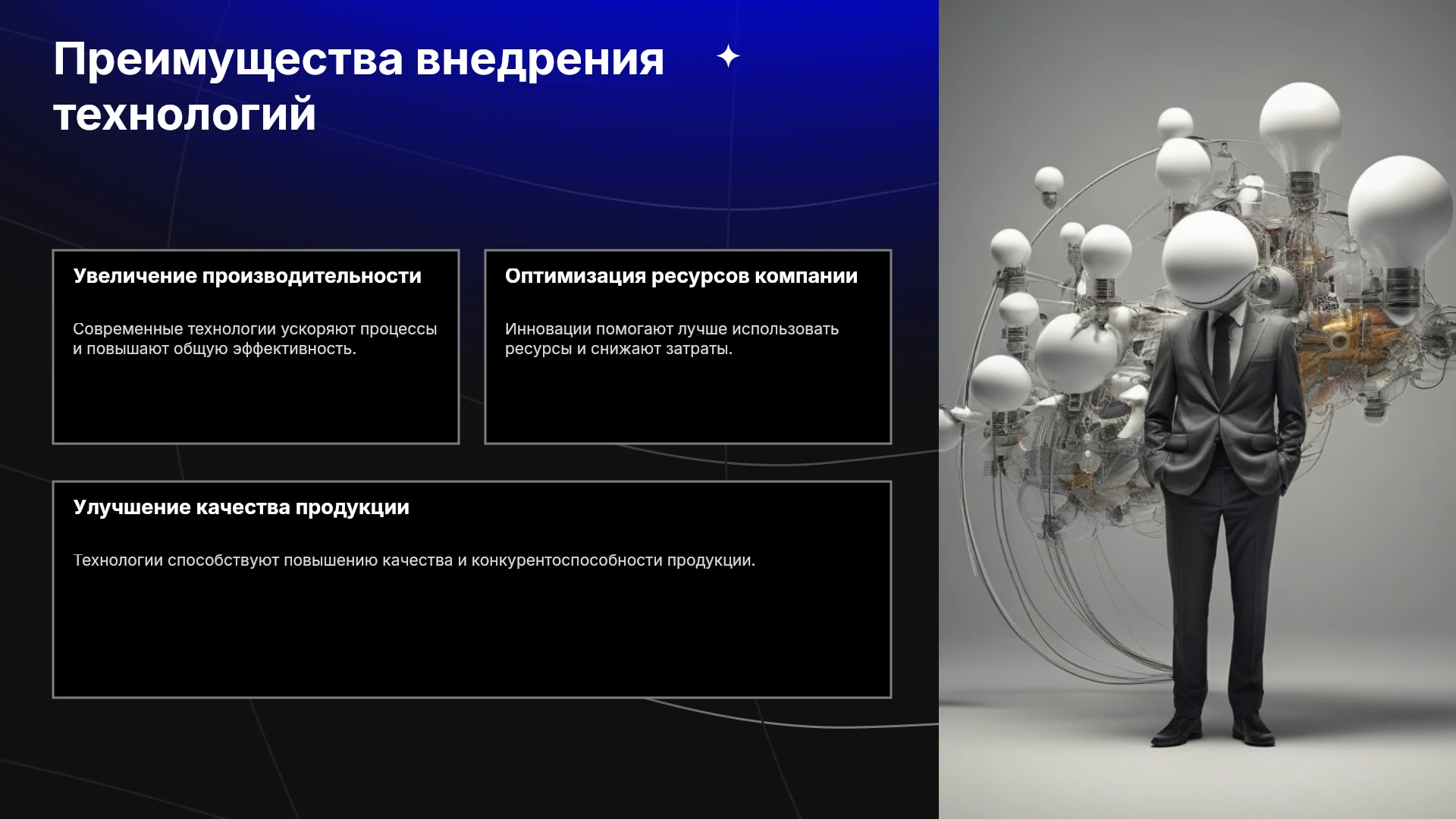 Преимущества внедрения технологий

Увеличение производительности

Современные технологии ускоряют процессы и повышают общую эффективность.

Оптимизация ресурсов компании

Инновации помогают лучше использовать ресурсы и снижают затраты.

Улучшение качества продукции

Технологии способствуют повышению качества и конкурентоспособности продукции.